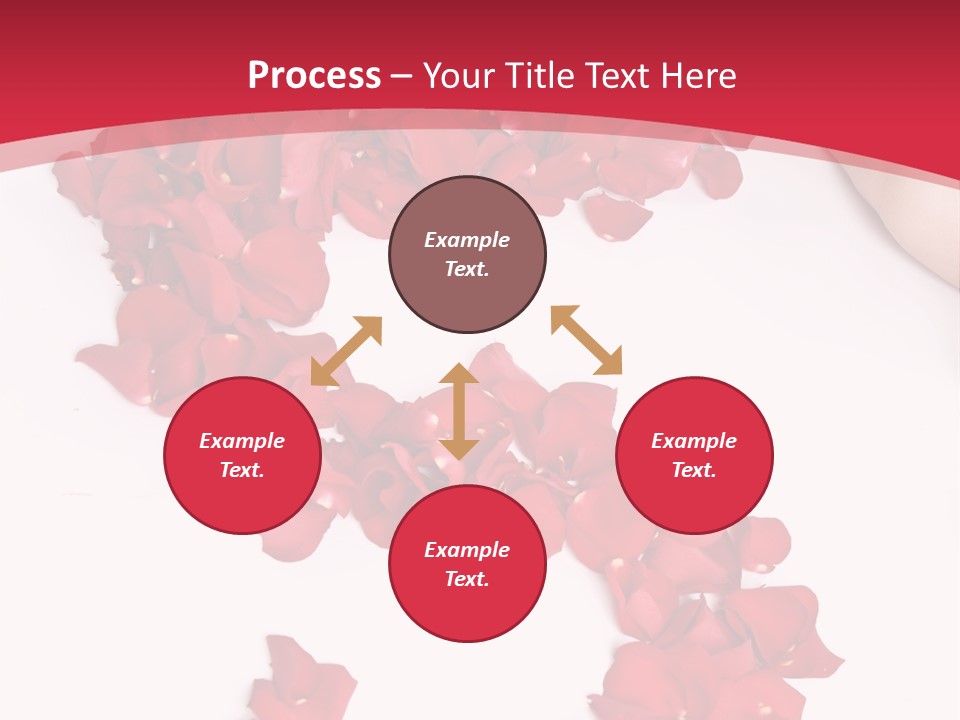 Process – Your Title Text Here

Example Text.

Example Text.

Example Text.

Example Text.